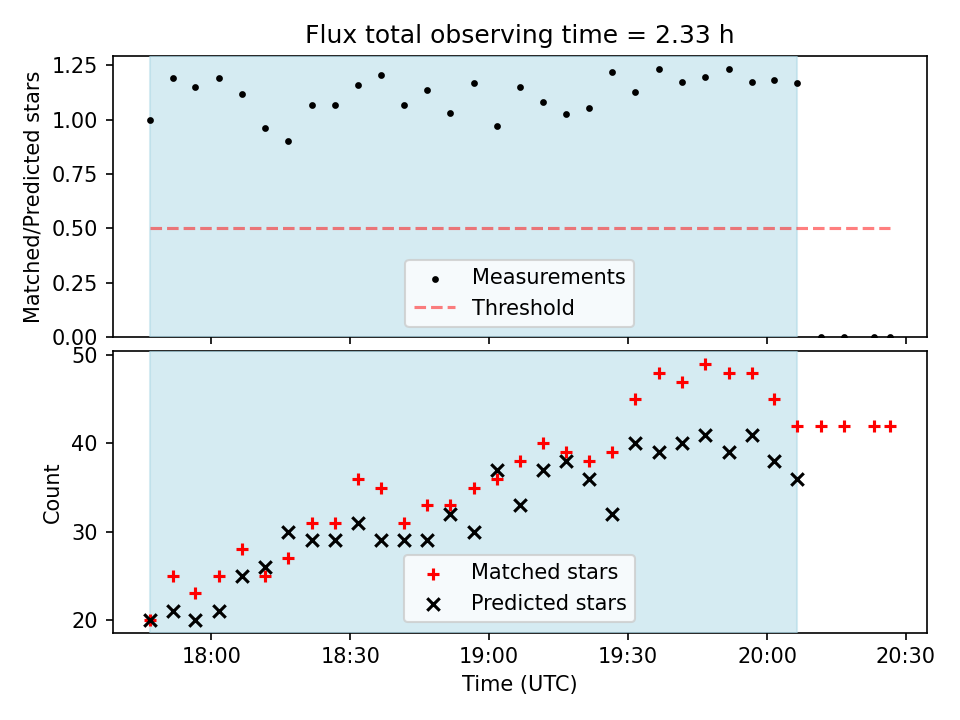 Flux total observing time = 2.33 h

Matched/Predicted stars

1.25
1.00
0.75
0.50
0.25
0.00

Measurements
Threshold

Count

50
40
30
20

Matched stars
Predicted stars

18:00
18:30
19:00
19:30
20:00
20:30

Time (UTC)